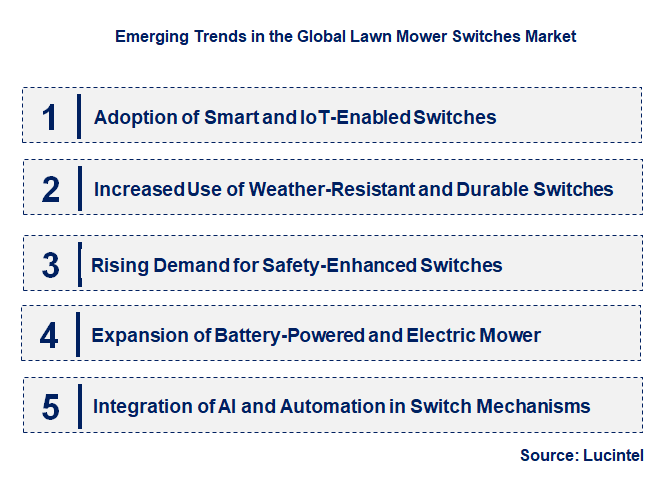 Emerging Trends in the Global Lawn Mower Switches Market

1 Adoption of Smart and IoT-Enabled Switches

2 Increased Use of Weather-Resistant and Durable Switches

3 Rising Demand for Safety-Enhanced Switches

4 Expansion of Battery-Powered and Electric Mower

5 Integration of AI and Automation in Switch Mechanisms

Source: Lucintel